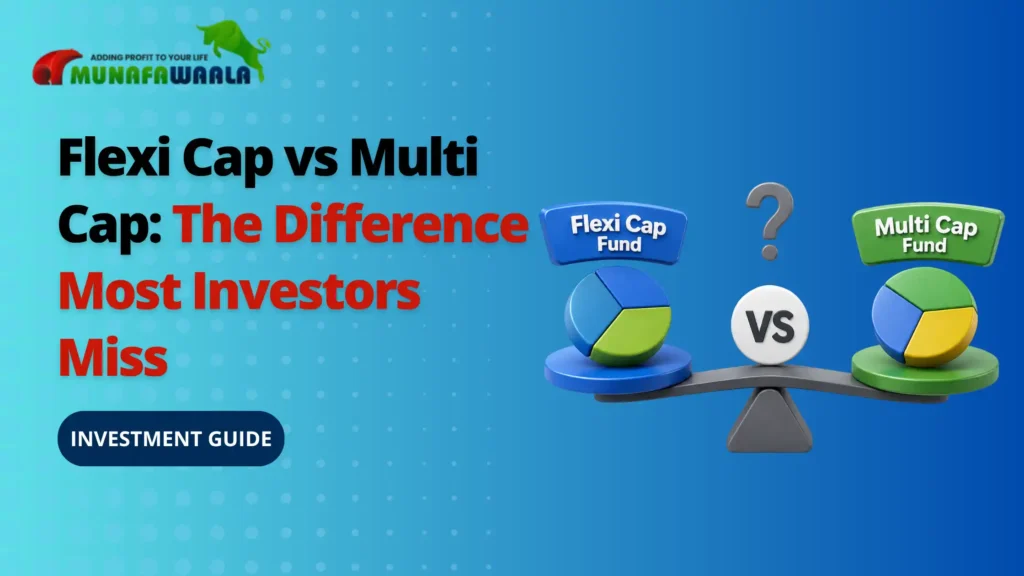 ADDING PROFIT TO YOUR LIFE
MUNAFAWAALA

Flexi Cap vs Multi Cap: The Difference Most Investors Miss

INVESTMENT GUIDE

Flexi Cap Fund

?

VS

Multi Cap Fund